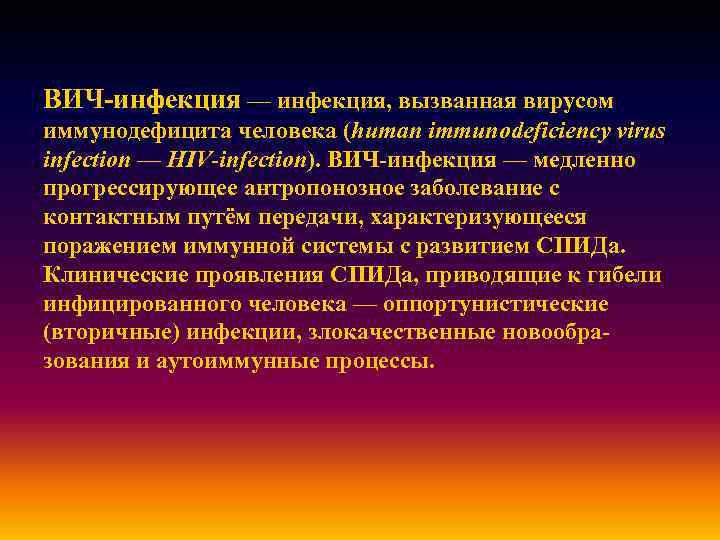 ВИЧ-инфекция — инфекция, вызванная вирусом иммунодефицита человека (human immunodeficiency virus infection — HIV-infection). ВИЧ-инфекция — медленно прогрессирующее антропонозное заболевание с контактным путём передачи, характеризующееся поражением иммунной системы с развитием СПИДа. Клинические проявления СПИДа, приводящие к гибели инфицированного человека — оппортунистические (вторичные) инфекции, злокачественные новообразования и аутоиммунные процессы.